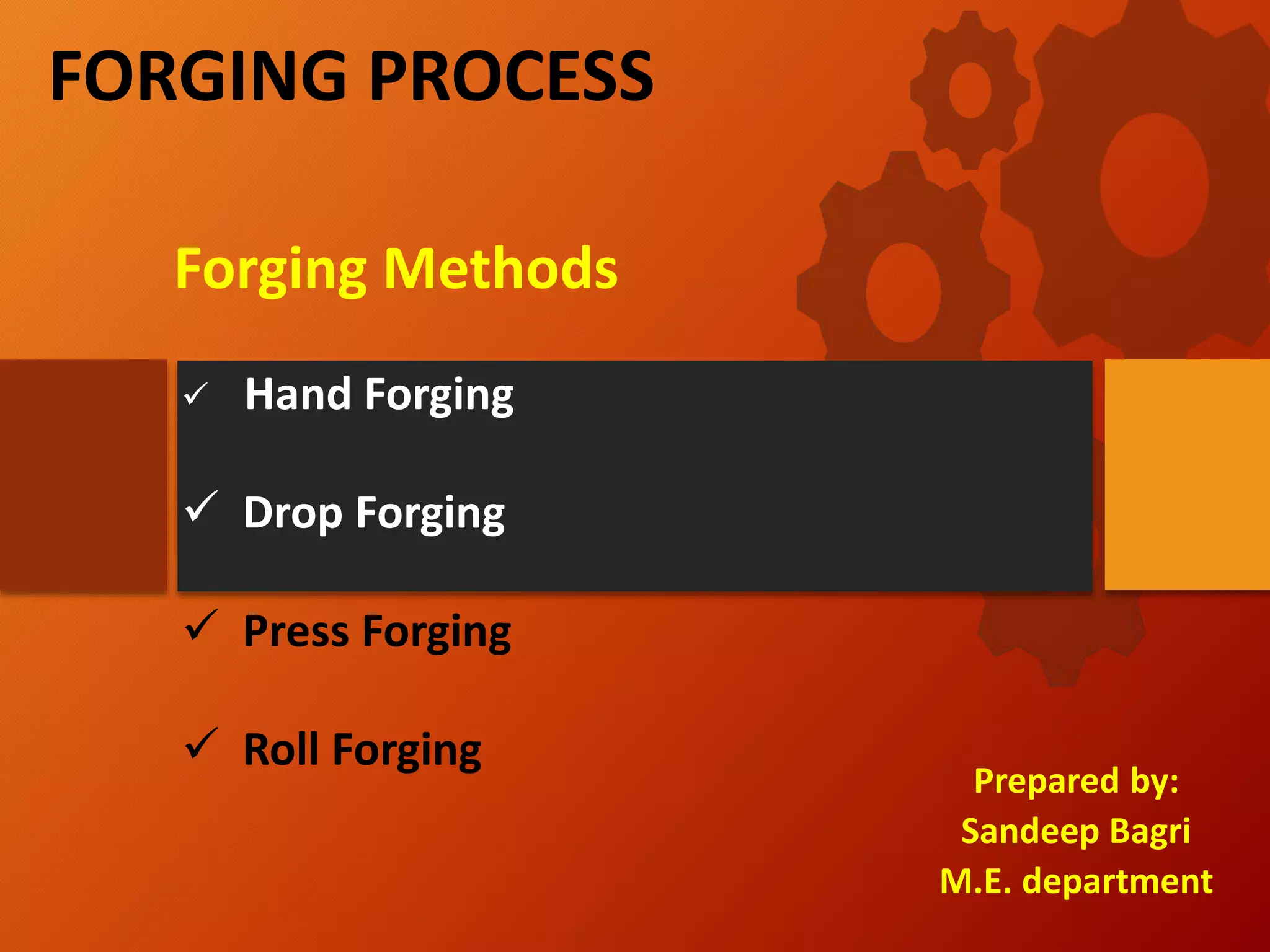 FORGING PROCESS

Forging Methods

✓ Hand Forging

✓ Drop Forging

✓ Press Forging

✓ Roll Forging

Prepared by:
Sandeep Bagri
M.E. department